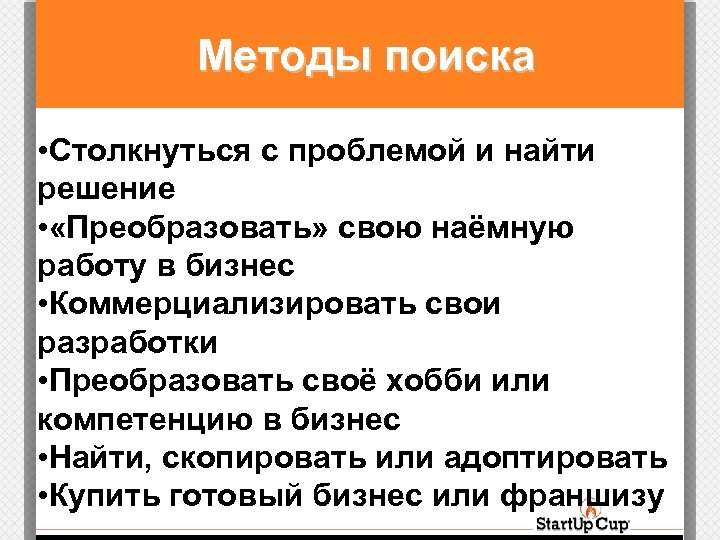 Методы поиска

•Столкнуться с проблемой и найти решение
•«Преобразовать» свою наёмную работу в бизнес
•Коммерциализировать свои разработки
•Преобразовать своё хобби или компетенцию в бизнес
•Найти, скопировать или адоптировать
•Купить готовый бизнес или франшизу

StartUp Cup